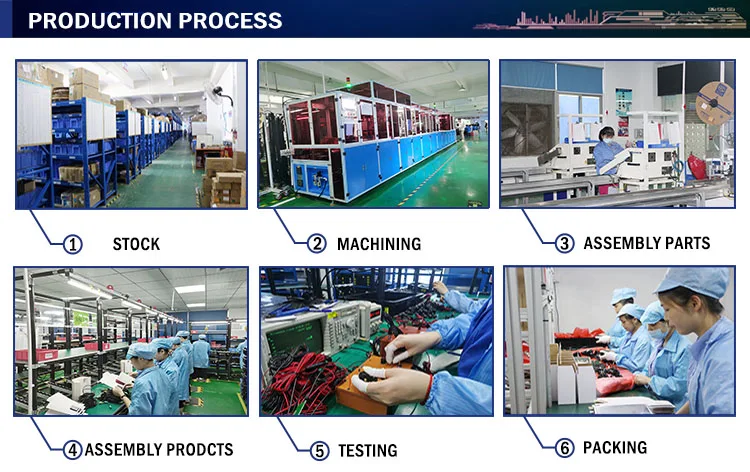 PRODUCTION PROCESS

① STOCK

② MACHINING

③ ASSEMBLY PARTS

④ ASSEMBLY PRODCTS

⑤ TESTING

⑥ PACKING